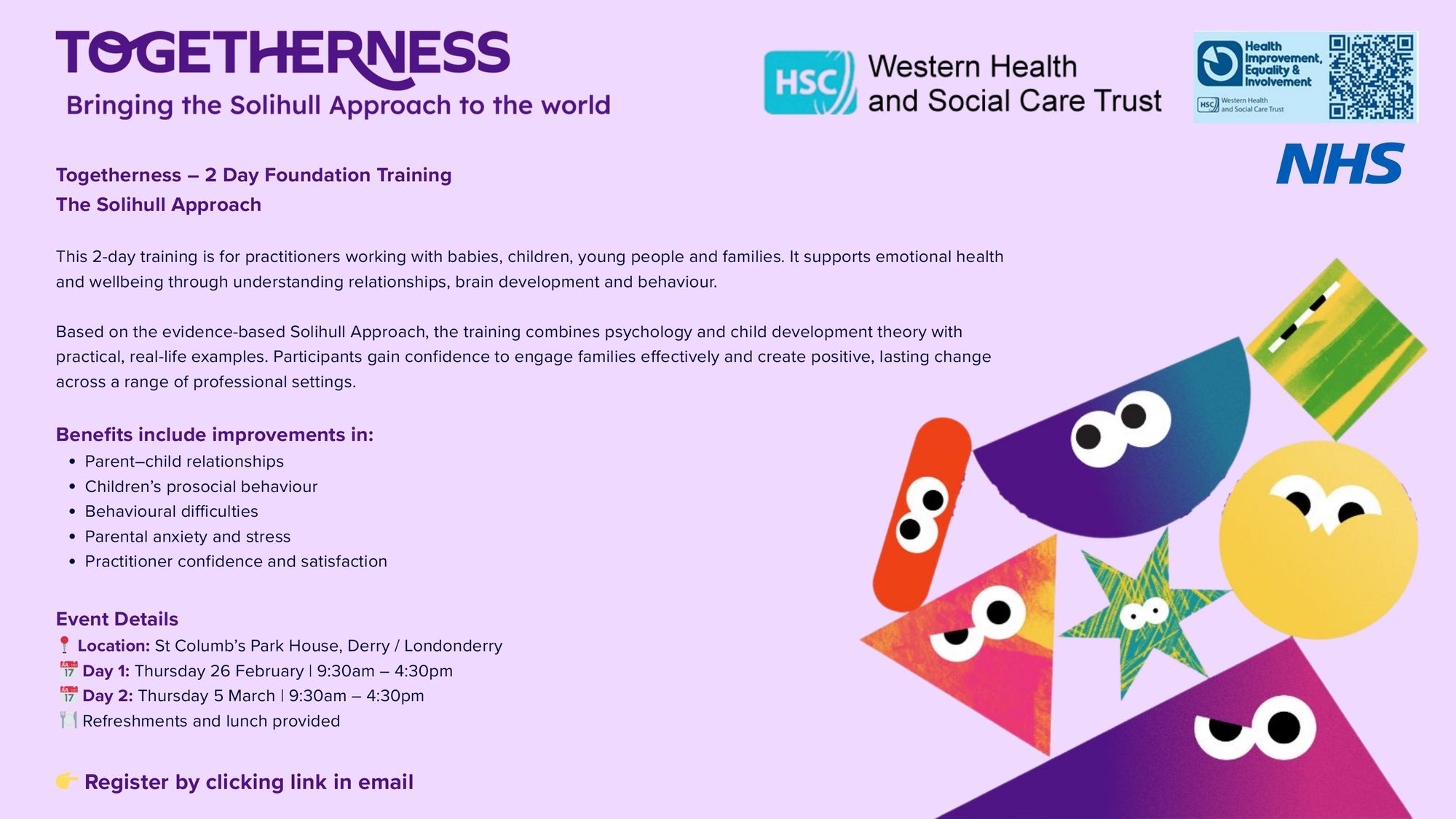 TOGETHERNESS
Bringing the Solihull Approach to the world

HSC Western Health and Social Care Trust

Health Improvement, Equality & Involvement
HSC Western Health and Social Care Trust

NHS

Togetherness – 2 Day Foundation Training
The Solihull Approach

This 2-day training is for practitioners working with babies, children, young people and families. It supports emotional health and wellbeing through understanding relationships, brain development and behaviour.

Based on the evidence-based Solihull Approach, the training combines psychology and child development theory with practical, real-life examples. Participants gain confidence to engage families effectively and create positive, lasting change across a range of professional settings.

Benefits include improvements in:
• Parent–child relationships
• Children's prosocial behaviour
• Behavioural difficulties
• Parental anxiety and stress
• Practitioner confidence and satisfaction

Event Details
📍 Location: St Columb's Park House, Derry / Londonderry
📅 Day 1: Thursday 26 February | 9:30am – 4:30pm
📅 Day 2: Thursday 5 March | 9:30am – 4:30pm
🍽️ Refreshments and lunch provided

👉 Register by clicking link in email